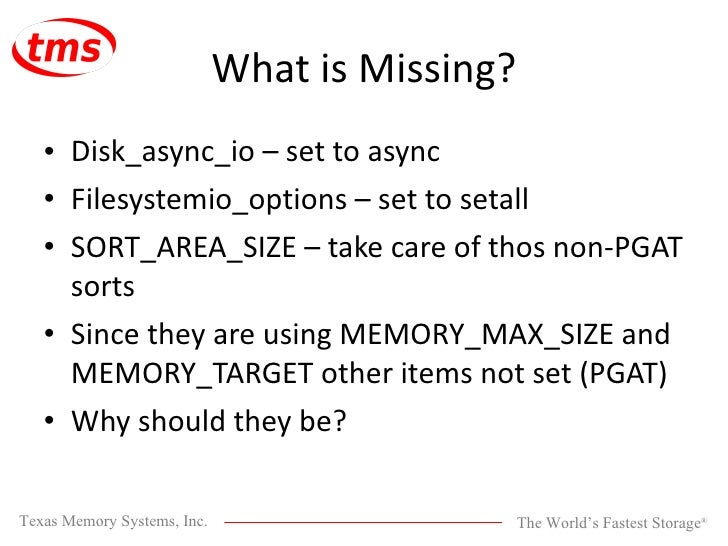 tms

What is Missing?

• Disk_async_io – set to async
• Filesystemio_options – set to setall
• SORT_AREA_SIZE – take care of thos non-PGAT sorts
• Since they are using MEMORY_MAX_SIZE and MEMORY_TARGET other items not set (PGAT)
• Why should they be?

Texas Memory Systems, Inc.

The World's Fastest Storage®